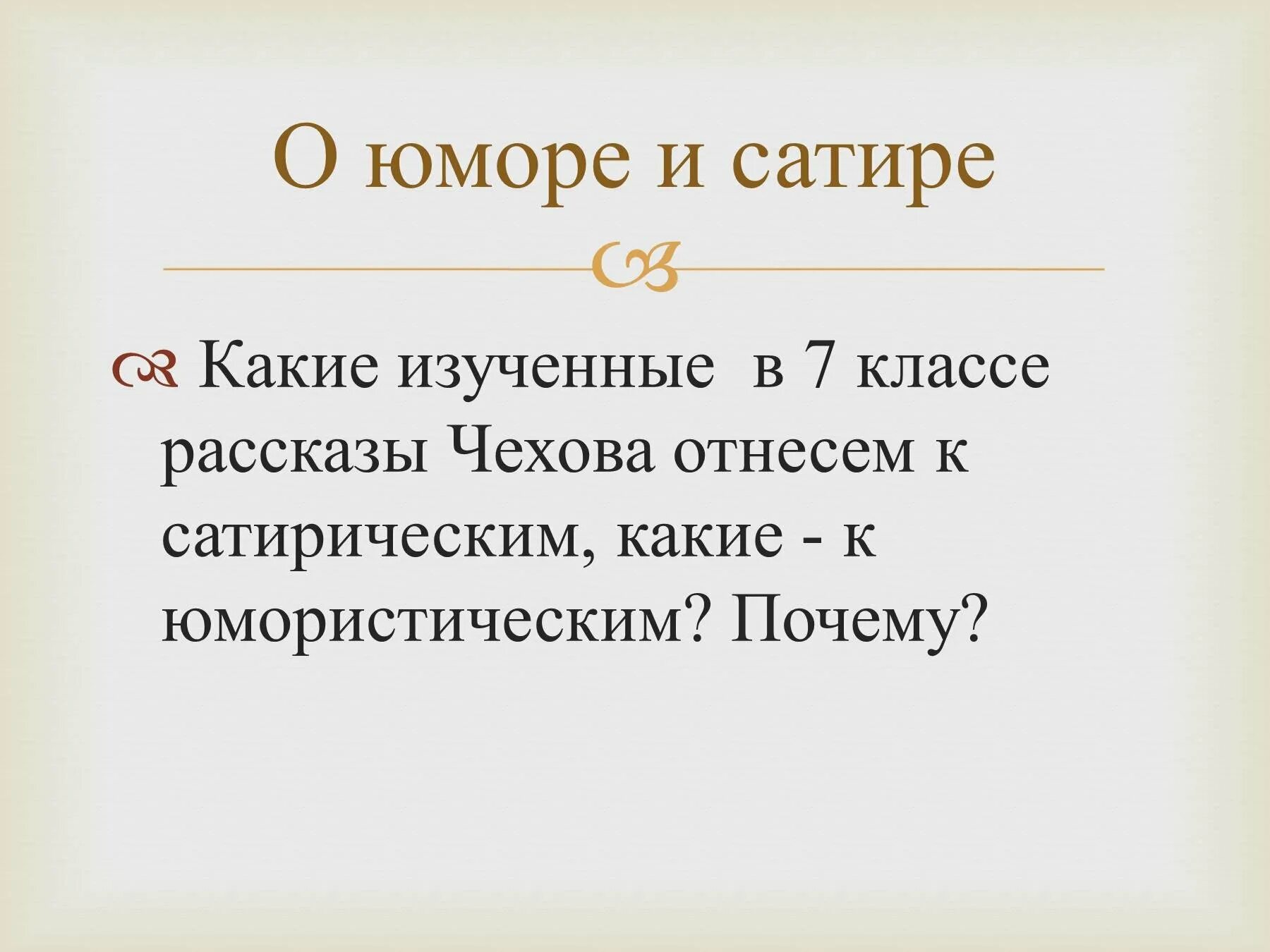 О юморе и сатире

Какие изученные  в 7 классе рассказы Чехова отнесем к сатирическим, какие - к юмористическим? Почему?